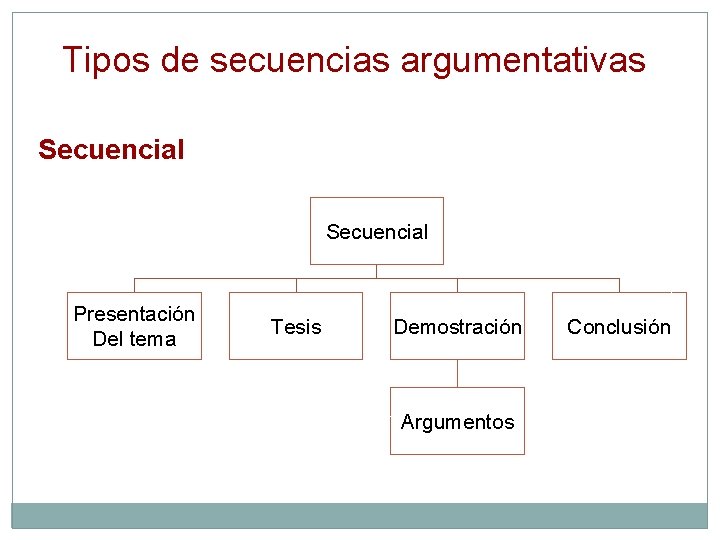 Tipos de secuencias argumentativas

Secuencial

Secuencial

Presentación Del tema

Tesis

Demostración

Conclusión

Argumentos